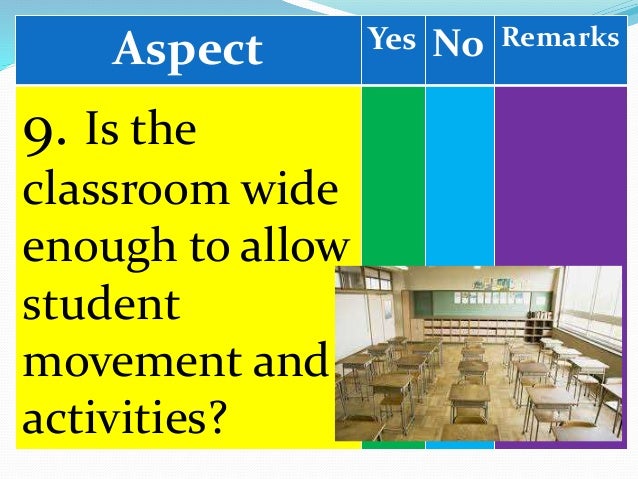 | Aspect | Yes | No | Remarks |
|---|---|---|---|
| 9. Is the classroom wide enough to allow student movement and activities? | | | |